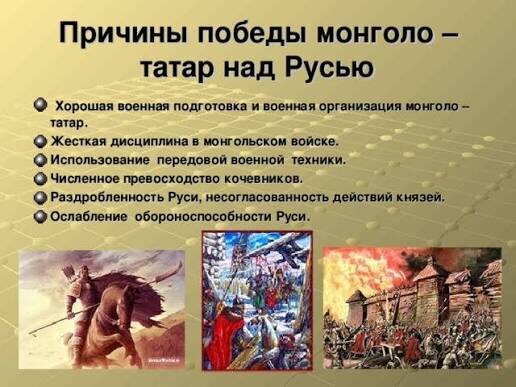 Причины победы монголо – татар над Русью

Хорошая военная подготовка и военная организация монголо – татар.

Жесткая дисциплина в монгольском войске.

Использование передовой военной техники.

Численное превосходство кочевников.

Раздробленность Руси, несогласованность действий князей.

Ослабление обороноспособности Руси.